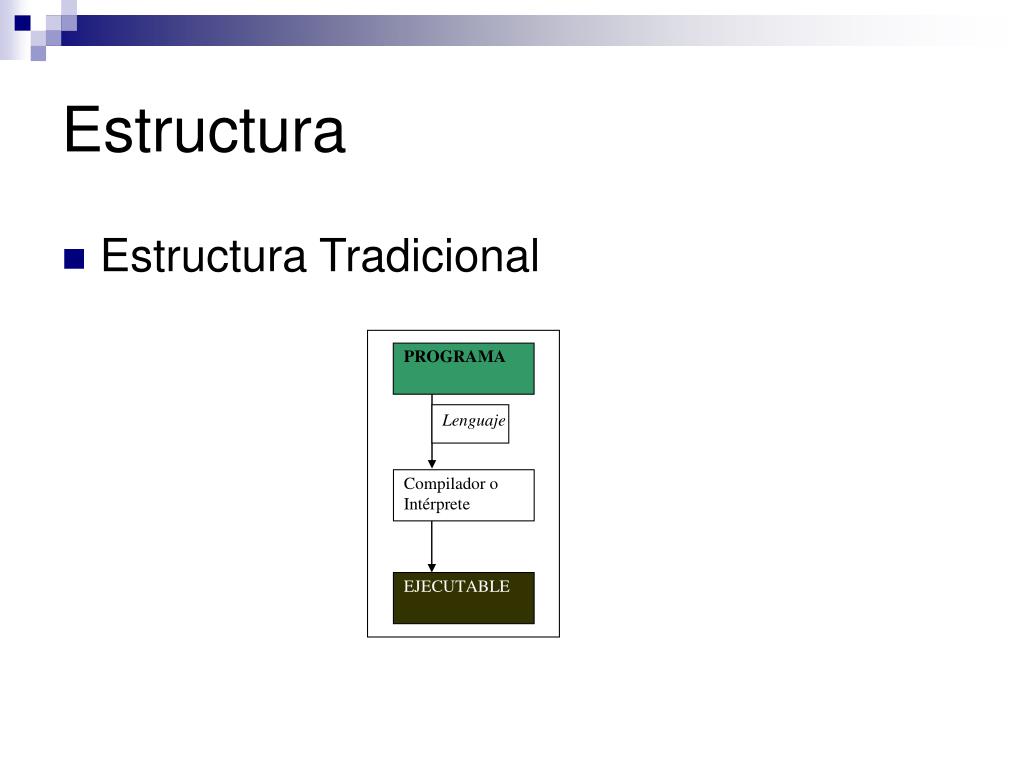 Estructura

Estructura Tradicional

PROGRAMA

Lenguaje

Compilador o Intérprete

EJECUTABLE